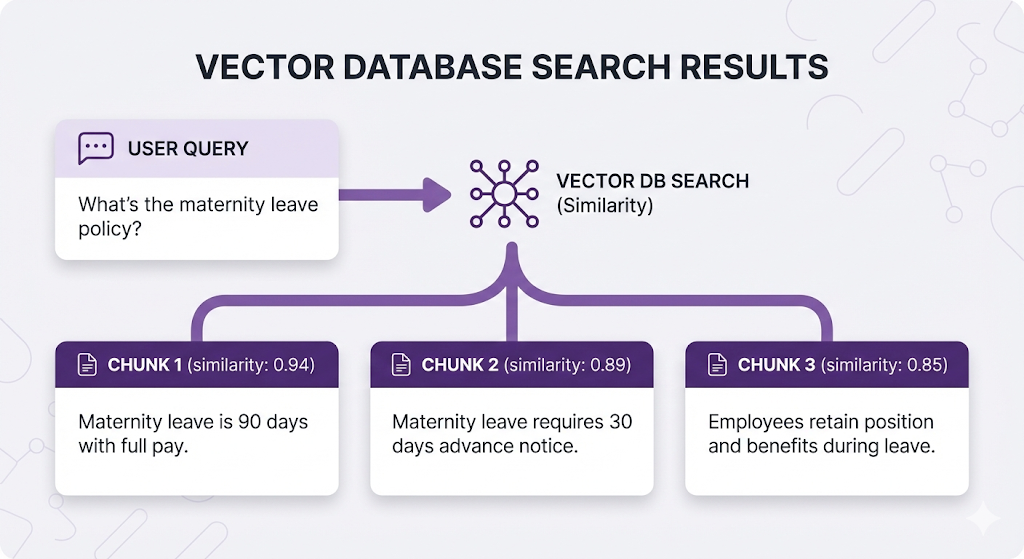 VECTOR DATABASE SEARCH RESULTS

USER QUERY

What's the maternity leave policy?

VECTOR DB SEARCH
(Similarity)

CHUNK 1 (similarity: 0.94)

Maternity leave is 90 days with full pay.

CHUNK 2 (similarity: 0.89)

Maternity leave requires 30 days advance notice.

CHUNK 3 (similarity: 0.85)

Employees retain position and benefits during leave.